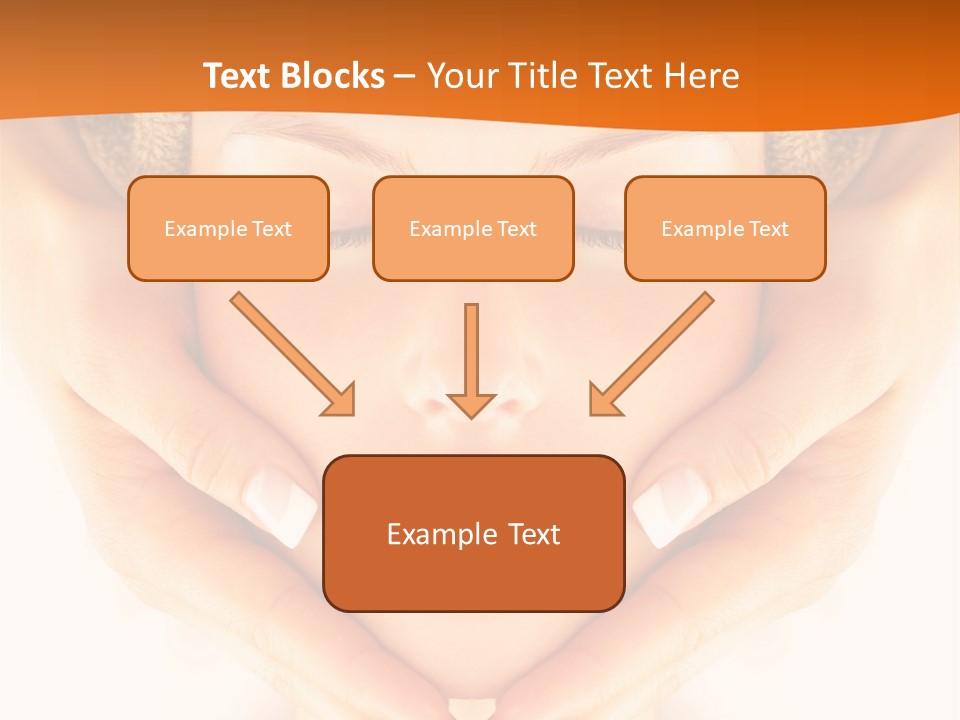 Text Blocks – Your Title Text Here

Example Text

Example Text

Example Text

Example Text